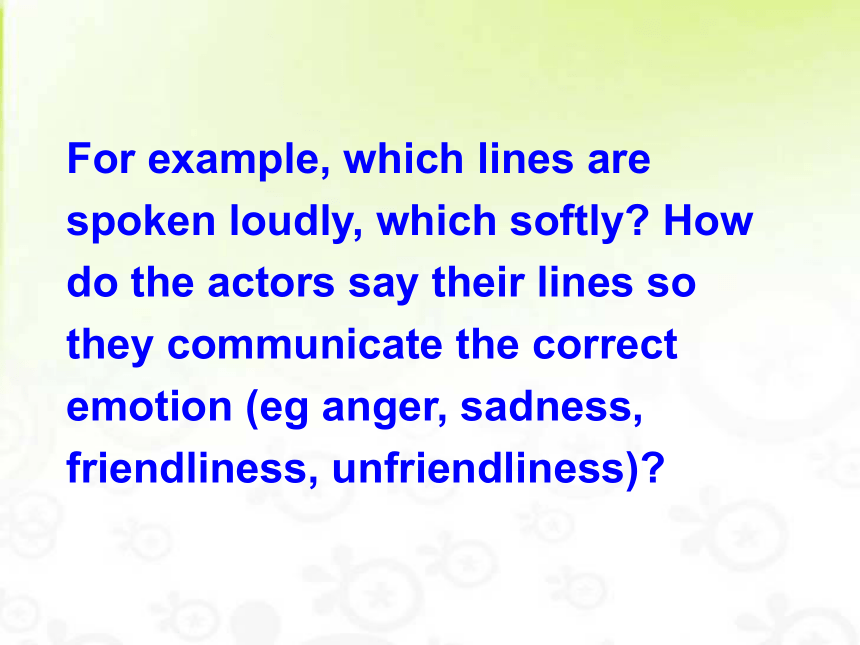 For example, which lines are spoken loudly, which softly? How do the actors say their lines so they communicate the correct emotion (eg anger, sadness, friendliness, unfriendliness)?